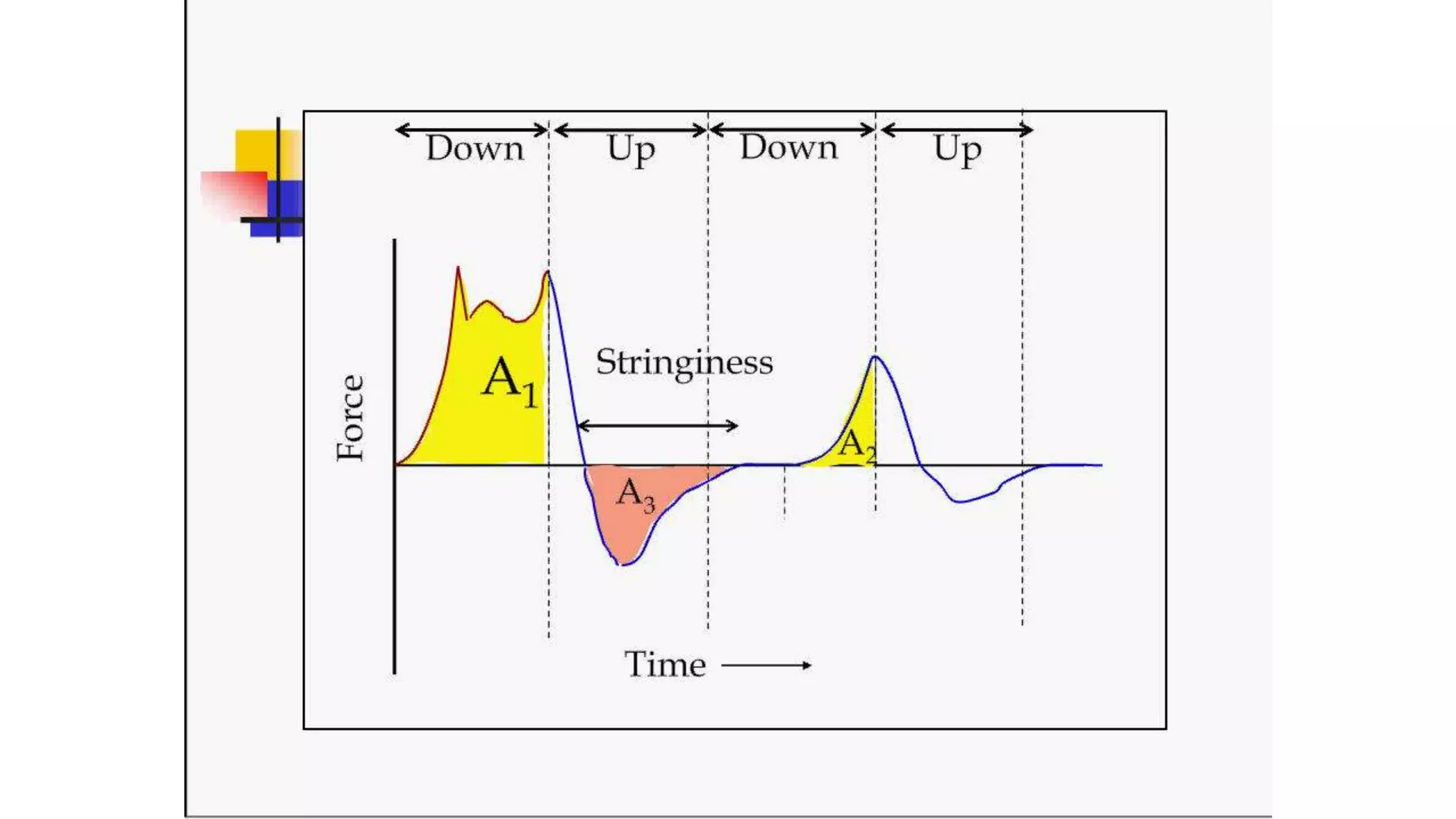 Down Up Down Up

Force

$A_1$

Stringiness

$A_2$

$A_3$

Time